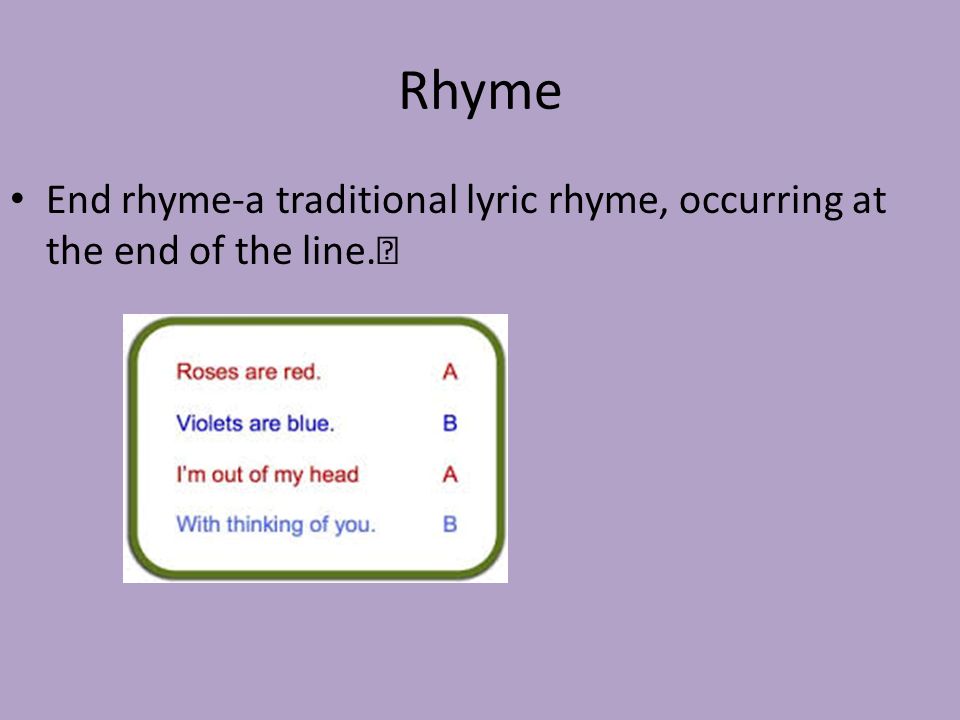 Rhyme

• End rhyme-a traditional lyric rhyme, occurring at the end of the line.

Roses are red. A
Violets are blue. B
I'm out of my head A
With thinking of you. B